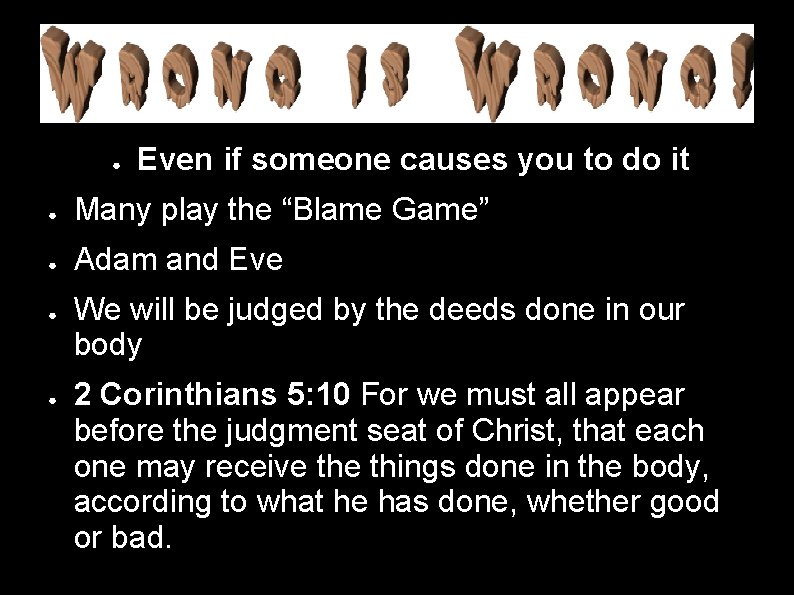 WRONG IS WRONG!

• Even if someone causes you to do it

• Many play the “Blame Game”

• Adam and Eve

• We will be judged by the deeds done in our body

• 2 Corinthians 5:10 For we must all appear before the judgment seat of Christ, that each one may receive the things done in the body, according to what he has done, whether good or bad.